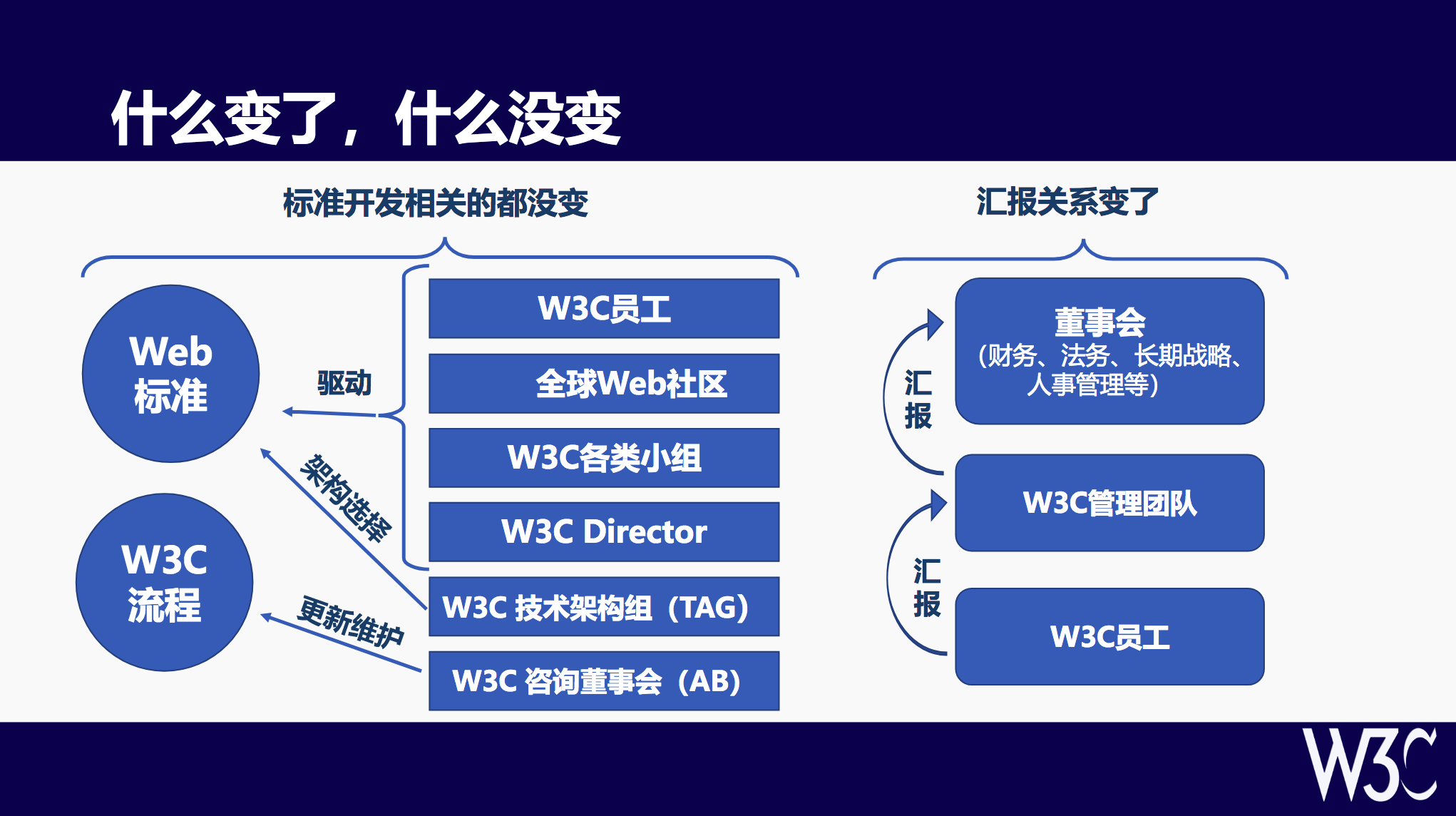 什么变了，什么没变

标准开发相关的都没变

Web 标准

W3C 流程

驱动

架构选择

更新维护

W3C员工

全球Web社区

W3C各类小组

W3C Director

W3C 技术架构组（TAG）

W3C 咨询董事会（AB）

汇报关系变了

董事会
(财务、法务、长期战略、人事管理等)

汇报

W3C管理团队

汇报

W3C员工

W3C